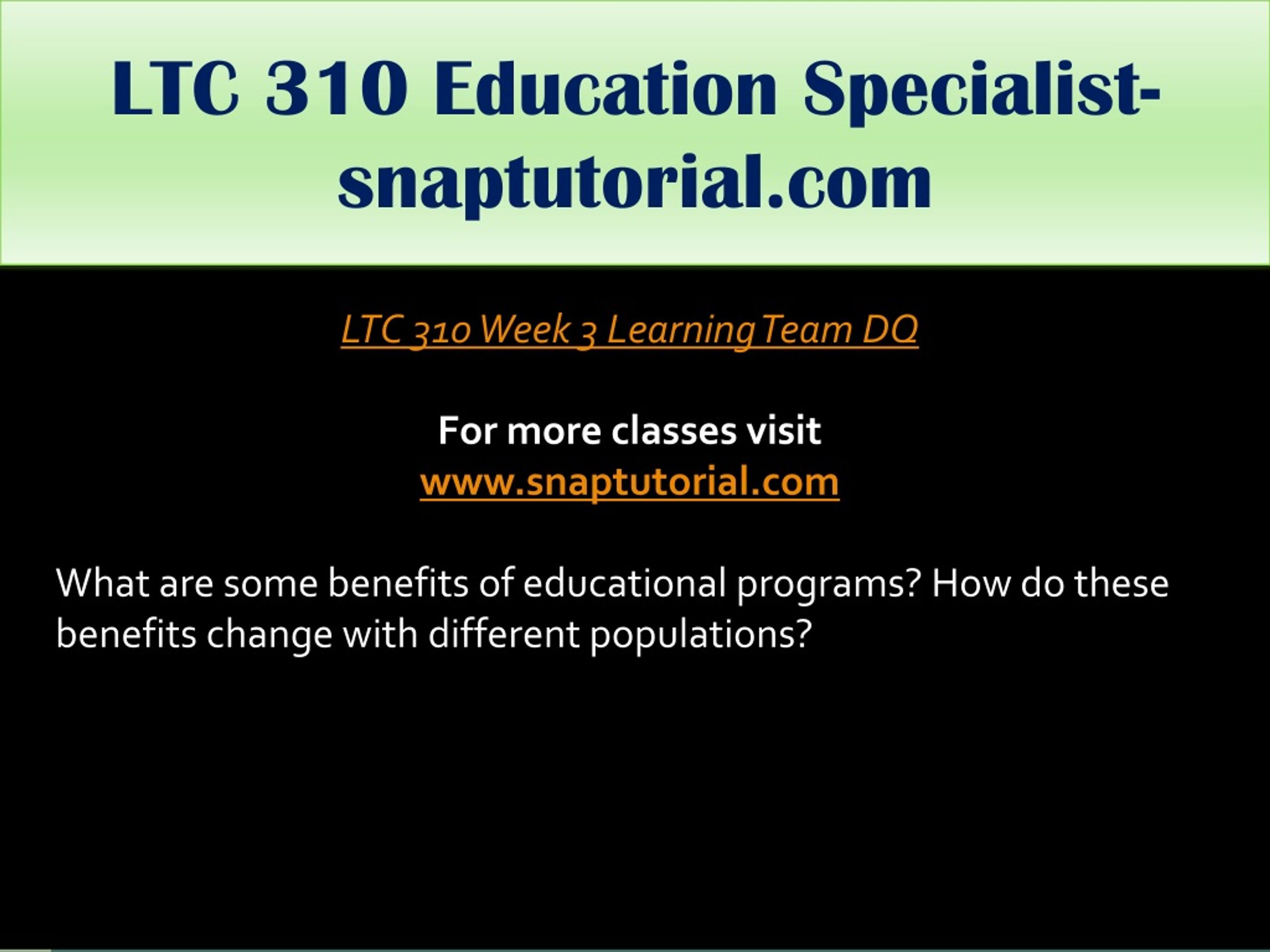 LTC 310 Education Specialist-snaptutorial.com

LTC 310 Week 3 Learning Team DQ

For more classes visit
www.snaptutorial.com

What are some benefits of educational programs? How do these benefits change with different populations?